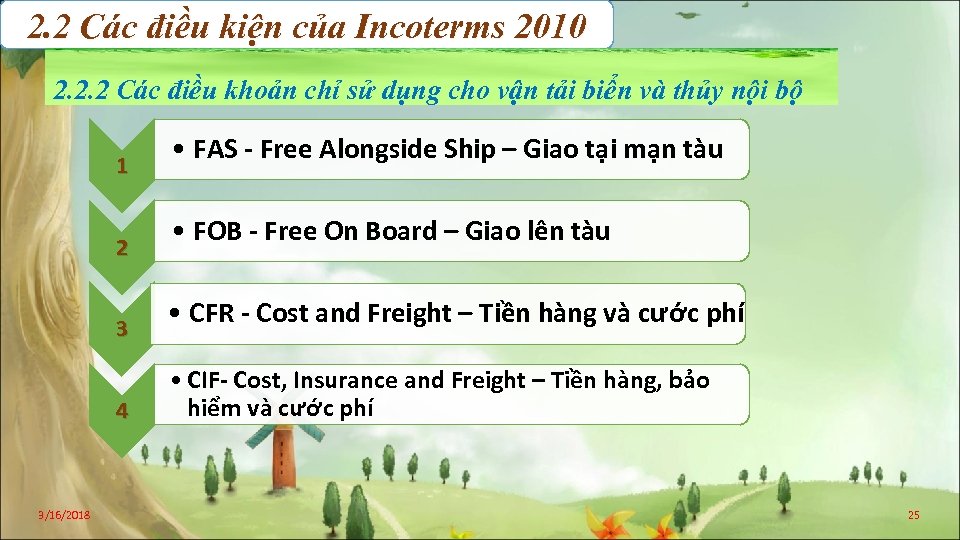 2.2 Các điều kiện của Incoterms 2010

2.2.2 Các điều khoản chỉ sử dụng cho vận tải biển và thủy nội bộ

1

• FAS - Free Alongside Ship – Giao tại mạn tàu

2

• FOB - Free On Board – Giao lên tàu

3

• CFR - Cost and Freight – Tiền hàng và cước phí

4

• CIF- Cost, Insurance and Freight – Tiền hàng, bảo hiểm và cước phí

3/16/2018

25